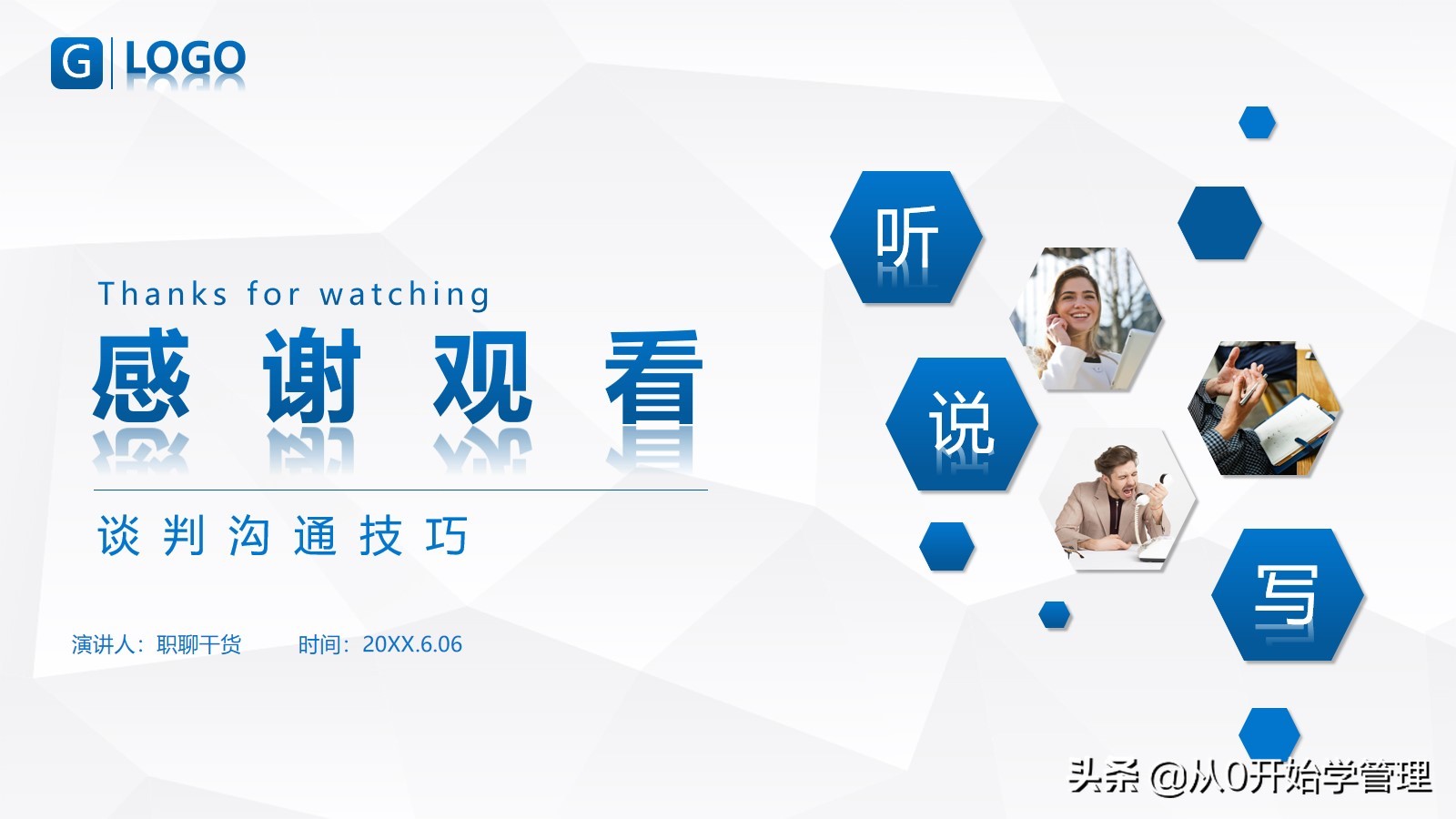 G LOGO

Thanks for watching

感 谢 观 看

谈 判 沟 通 技 巧

演讲人：职聊干货　　时间：20XX.6.06

听

说

写

头条 @从0开始学管理